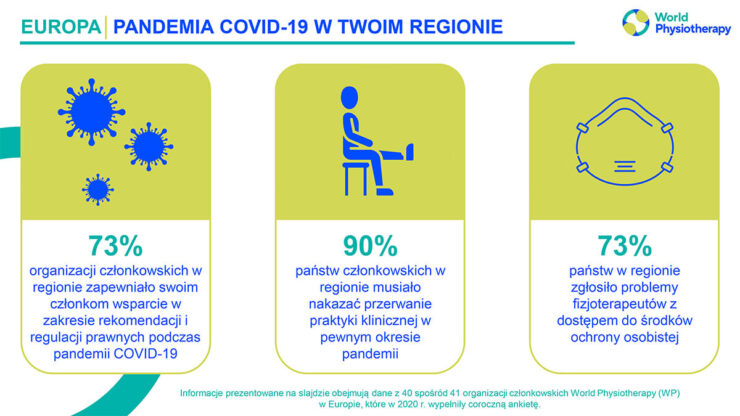 EUROPA | PANDEMIA COVID-19 W TWOIM REGIONIE

World Physiotherapy

73%
organizacji członkowskich w regionie zapewniało swoim członkom wsparcie w zakresie rekomendacji i regulacji prawnych podczas pandemii COVID-19

90%
państw członkowskich w regionie musiało nakazać przerwanie praktyki klinicznej w pewnym okresie pandemii

73%
państw w regionie zgłosiło problemy fizjoterapeutów z dostępem do środków ochrony osobistej

Informacje prezentowane na slajdzie obejmują dane z 40 spośród 41 organizacji członkowskich World Physiotherapy (WP) w Europie, które w 2020 r. wypełniły coroczną ankietę.